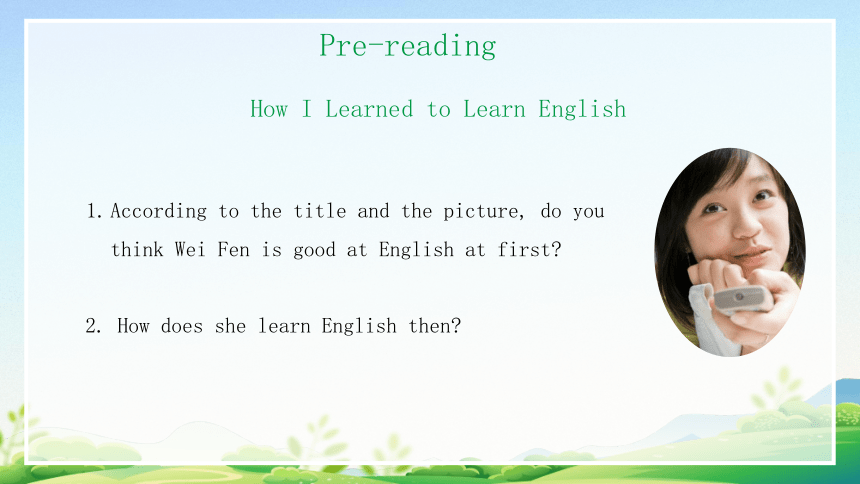 Pre-reading

How I Learned to Learn English

1. According to the title and the picture, do you think Wei Fen is good at English at first?

2. How does she learn English then?